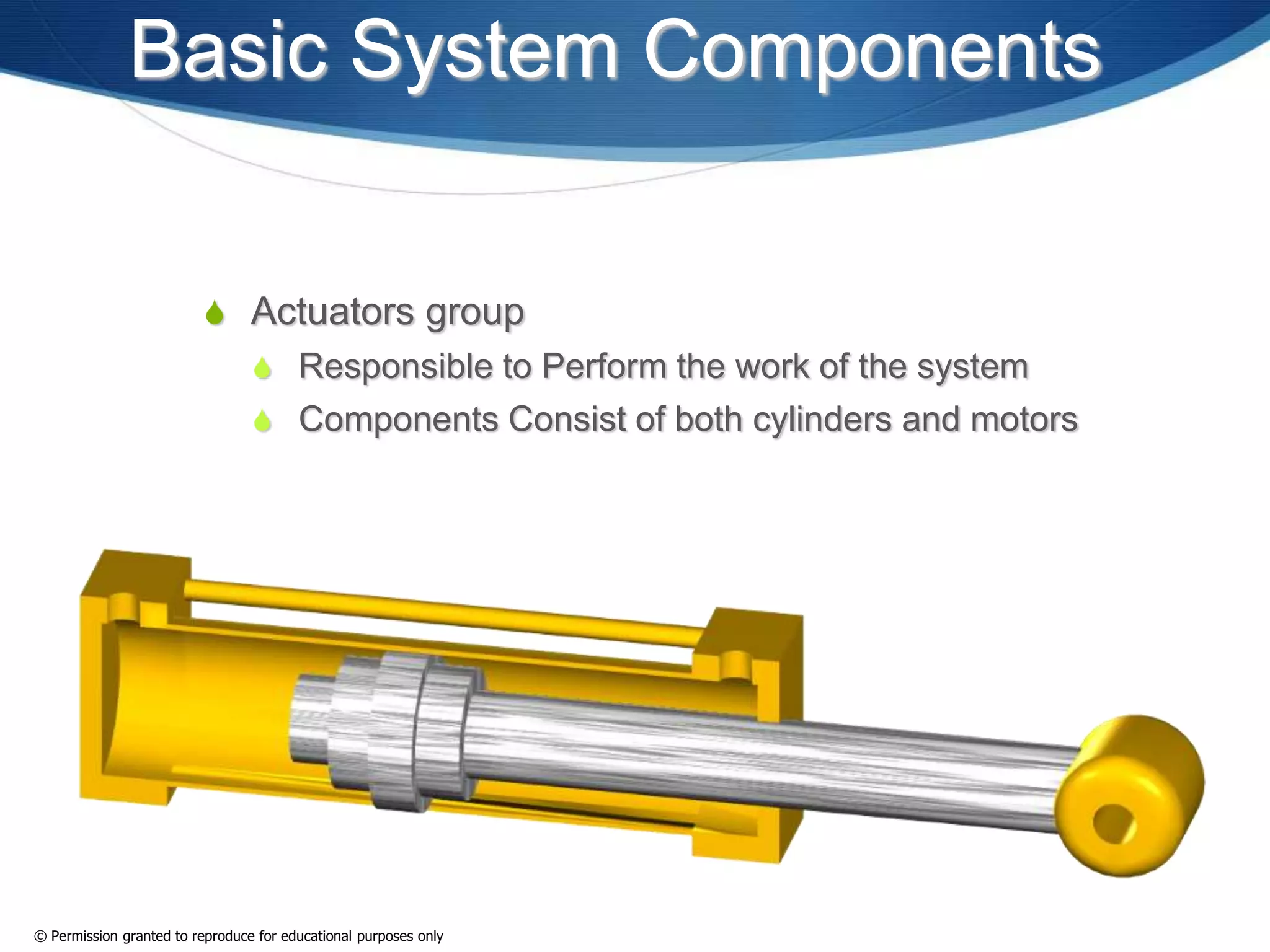 Basic System Components

Actuators group

Responsible to Perform the work of the system

Components Consist of both cylinders and motors

© Permission granted to reproduce for educational purposes only